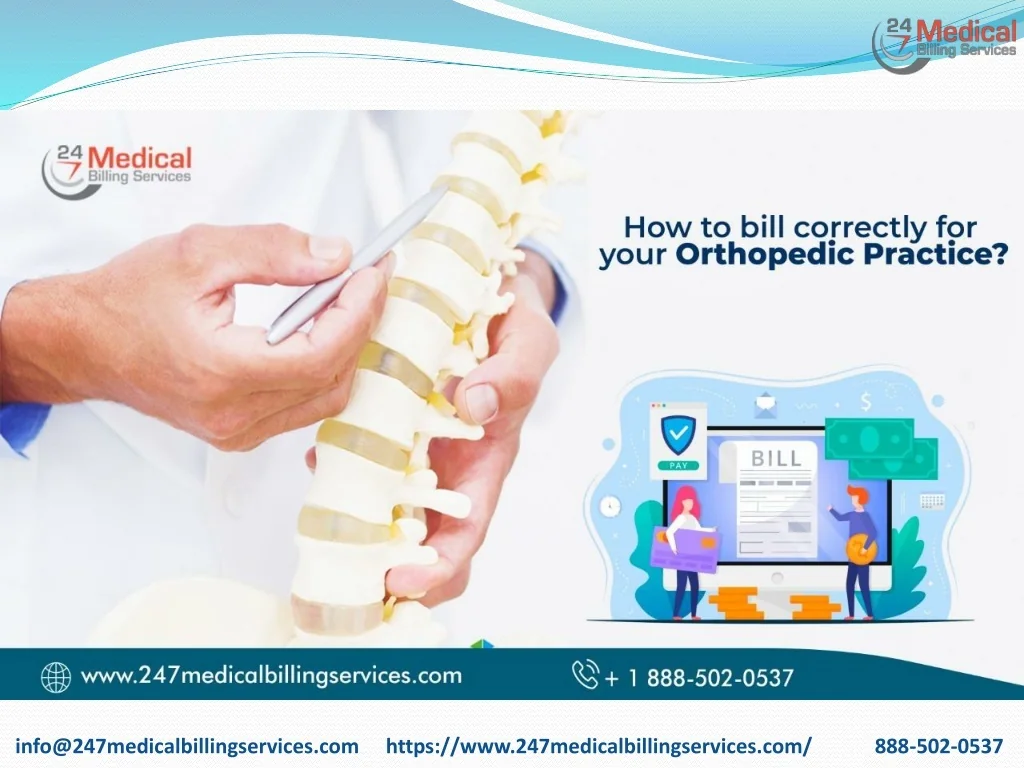 24 7 Medical Billing Services

24 7 Medical Billing Services

How to bill correctly for your Orthopedic Practice?

PAY

BILL

$

www.247medicalbillingservices.com

+ 1 888-502-0537

info@247medicalbillingservices.com https://www.247medicalbillingservices.com/ 888-502-0537